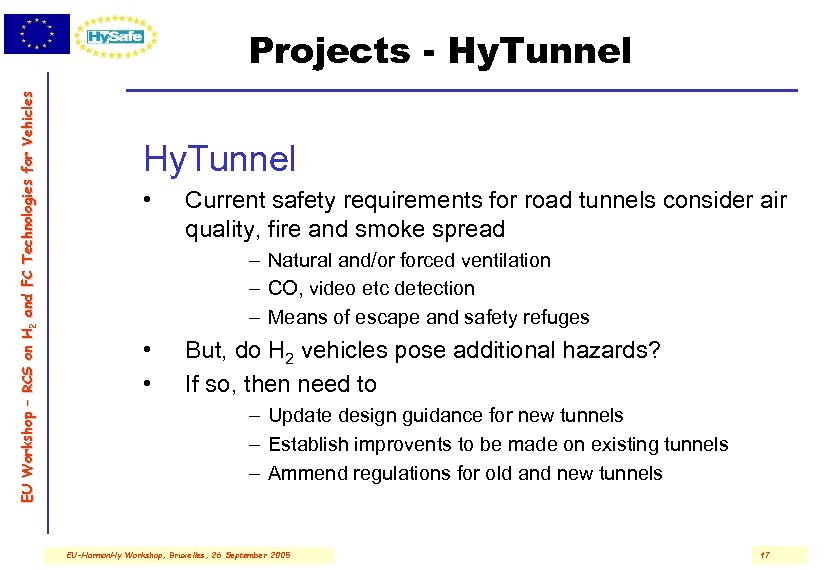 HySafe

Projects - HyTunnel

EU Workshop – RCS on $H_2$ and FC Technologies for Vehicles

HyTunnel

• Current safety requirements for road tunnels consider air quality, fire and smoke spread

– Natural and/or forced ventilation

– CO, video etc detection

– Means of escape and safety refuges

• But, do $H_2$ vehicles pose additional hazards?

• If so, then need to

– Update design guidance for new tunnels

– Establish improvents to be made on existing tunnels

– Ammend regulations for old and new tunnels

EU-HarmonHy Workshop, Bruxelles, 26 September 2005

17